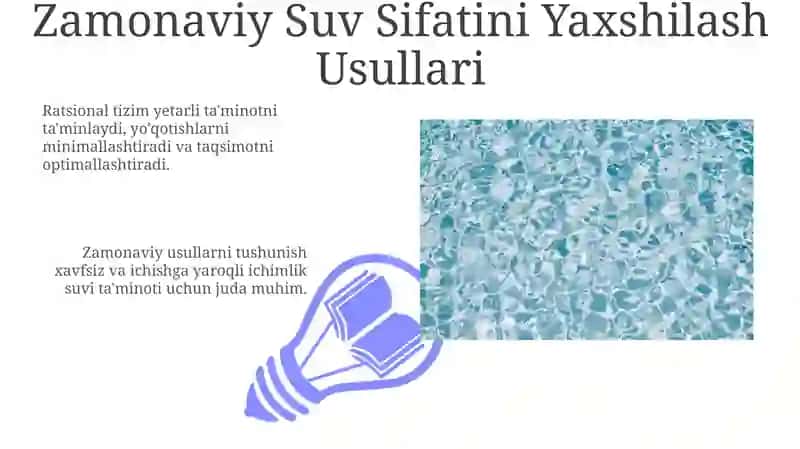 Zamonaviy Suv Sifatini Yaxshilash Usullari

Ratsional tizim yetarli ta'minotni ta'minlaydi, yo'qotishlarni minimallashtiradi va taqsimotni optimallashtiradi.

Zamonaviy usullarni tushunish xavfsiz va ichishga yaroqli ichimlik suvi ta'minoti uchun juda muhim.